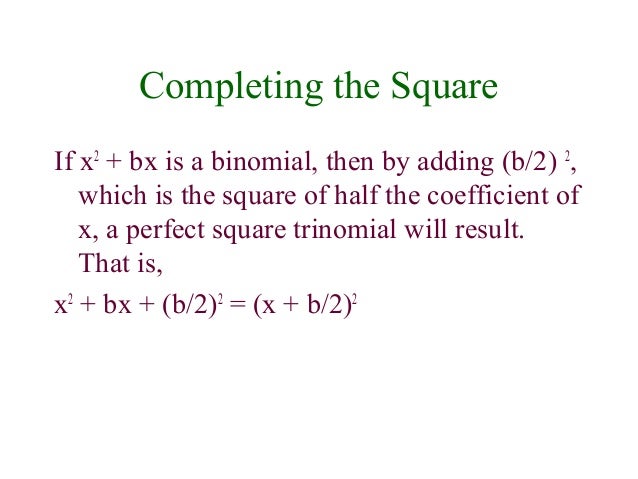 Completing the Square

If $x^2 + bx$ is a binomial, then by adding $(b/2)^2$, which is the square of half the coefficient of x, a perfect square trinomial will result. That is,

$x^2 + bx + (b/2)^2 = (x + b/2)^2$